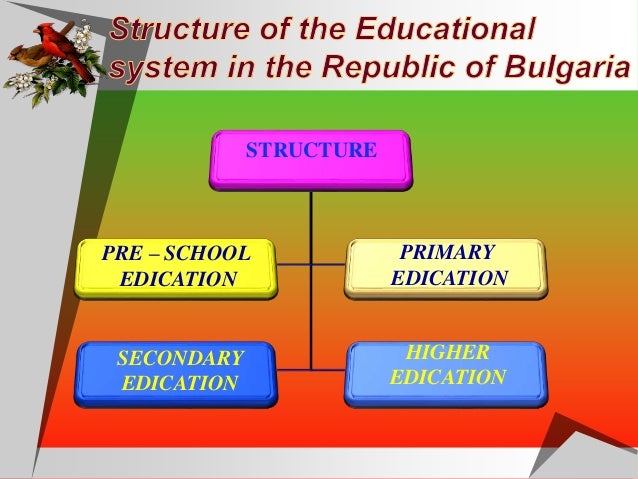 Structure of the Educational system in the Republic of Bulgaria

STRUCTURE

PRE – SCHOOL EDICATION

PRIMARY EDICATION

SECONDARY EDICATION

HIGHER EDICATION